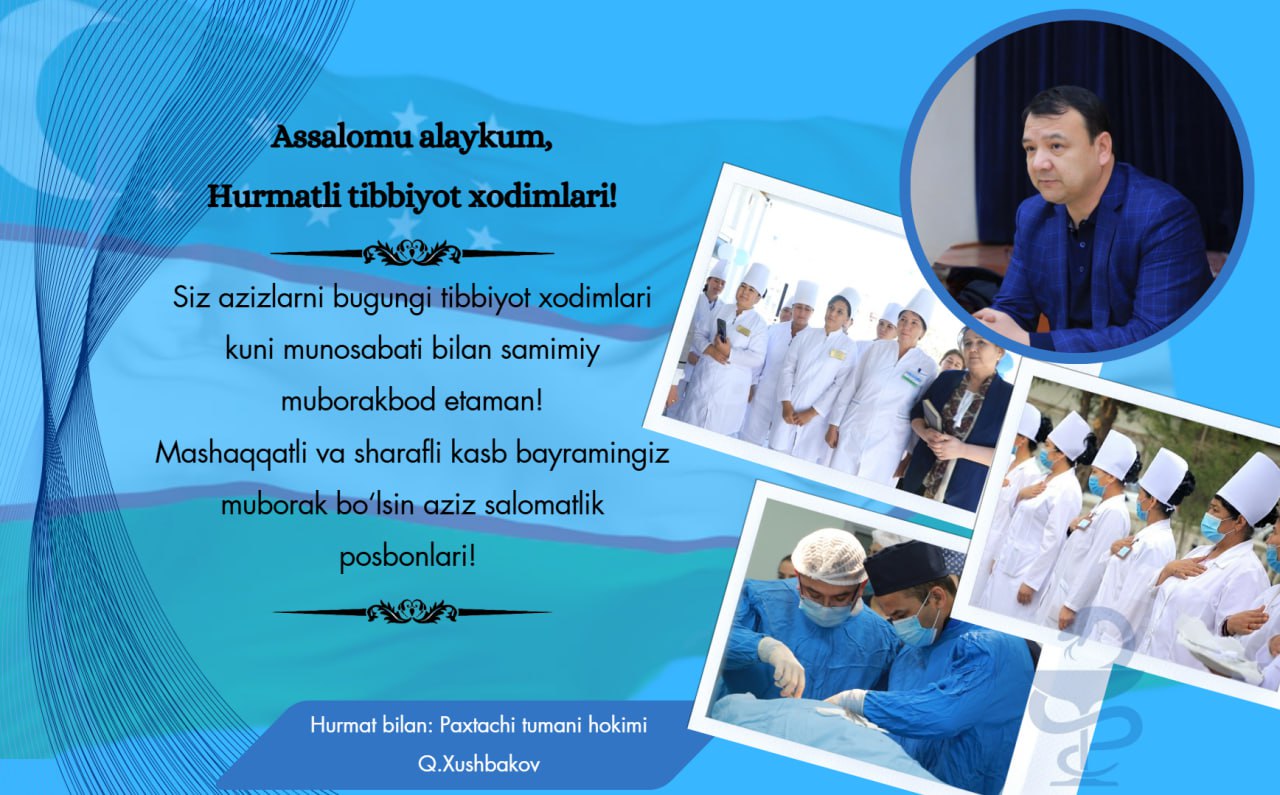 Assalomu alaykum,
Hurmatli tibbiyot xodimlari!

Siz azizlarni bugungi tibbiyot xodimlari kuni munosabati bilan samimiy muborakbod etaman!
Mashaqqatli va sharafli kasb bayramingiz muborak bo'lsin aziz salomatlik posbonlari!

Hurmat bilan: Paxtachi tumani hokimi
Q.Xushbakov